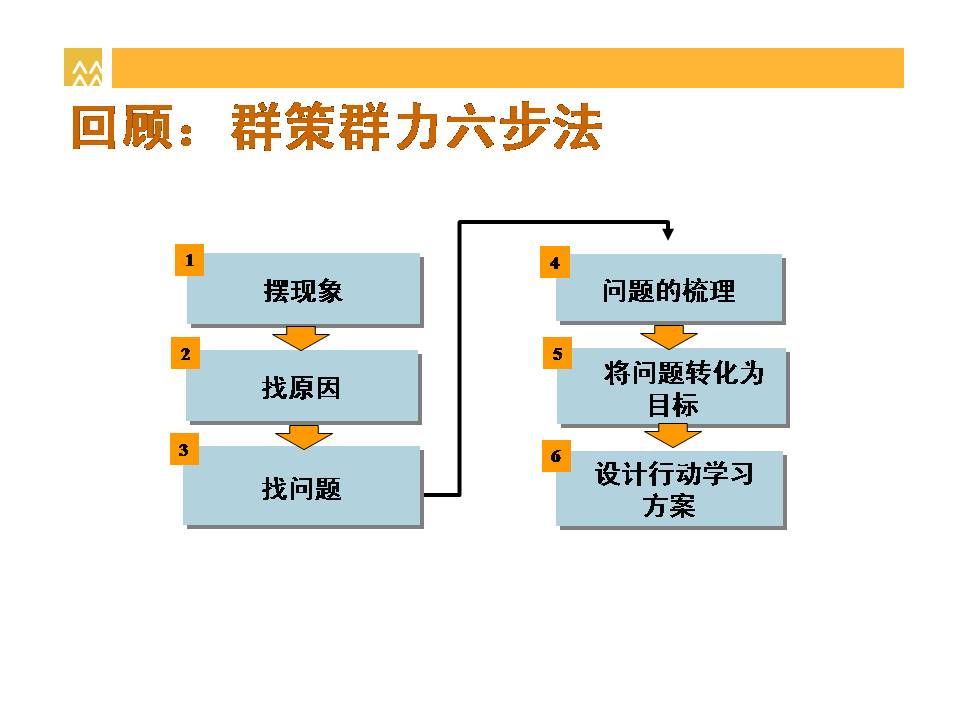 回顾：群策群力六步法

1
摆现象

2
找原因

3
找问题

4
问题的梳理

5
将问题转化为目标

6
设计行动学习方案